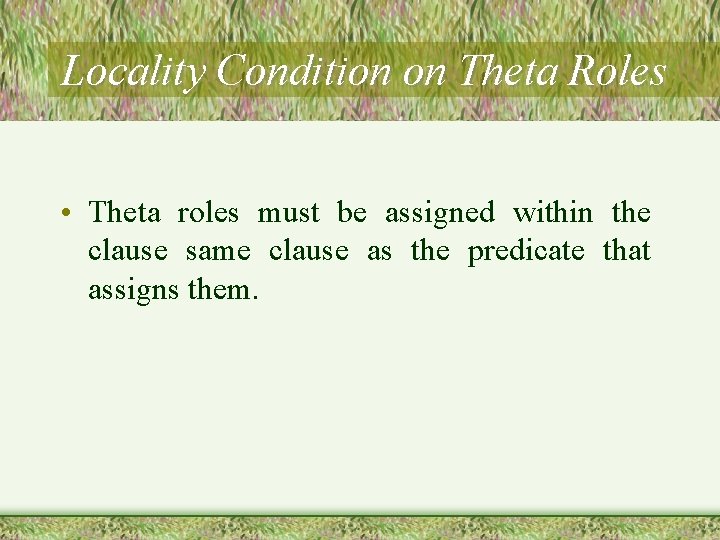 Locality Condition on Theta Roles

• Theta roles must be assigned within the clause same clause as the predicate that assigns them.